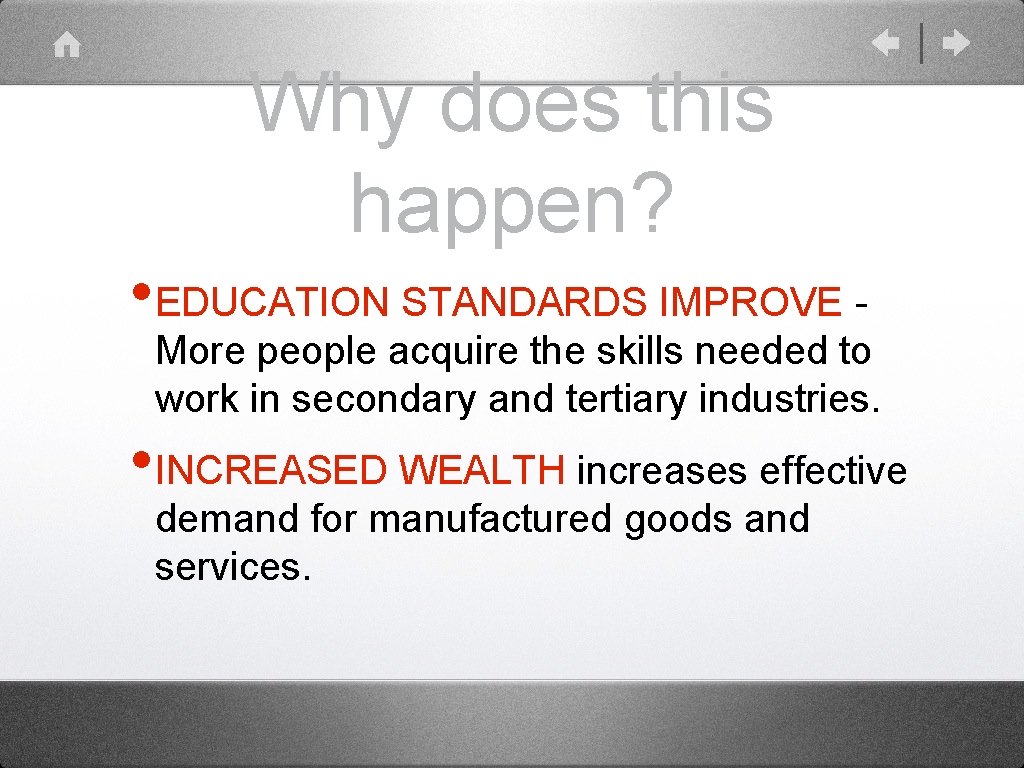 Why does this happen?

• EDUCATION STANDARDS IMPROVE - More people acquire the skills needed to work in secondary and tertiary industries.

• INCREASED WEALTH increases effective demand for manufactured goods and services.